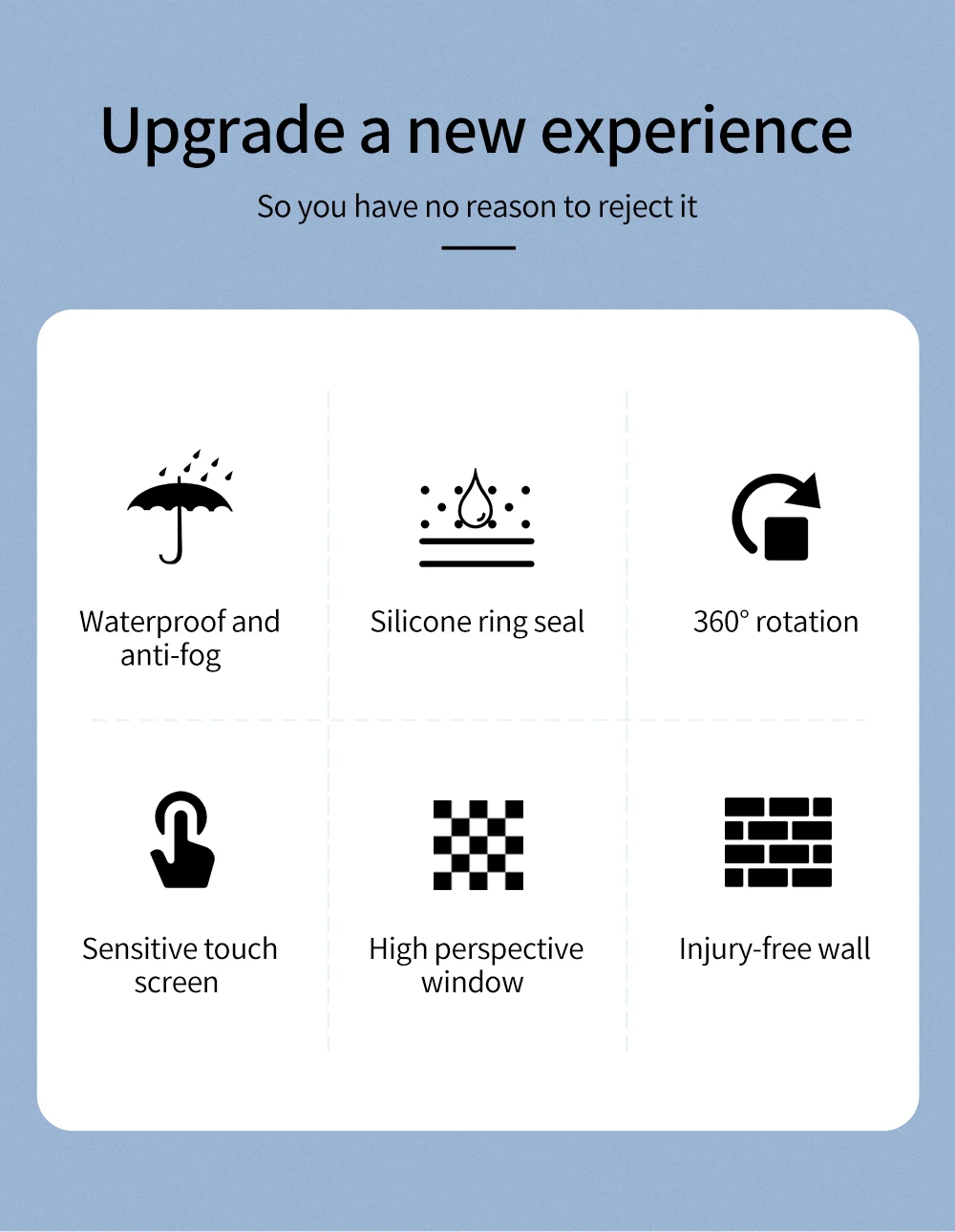 Upgrade a new experience

So you have no reason to reject it

Waterproof and anti-fog

Silicone ring seal

360° rotation

Sensitive touch screen

High perspective window

Injury-free wall